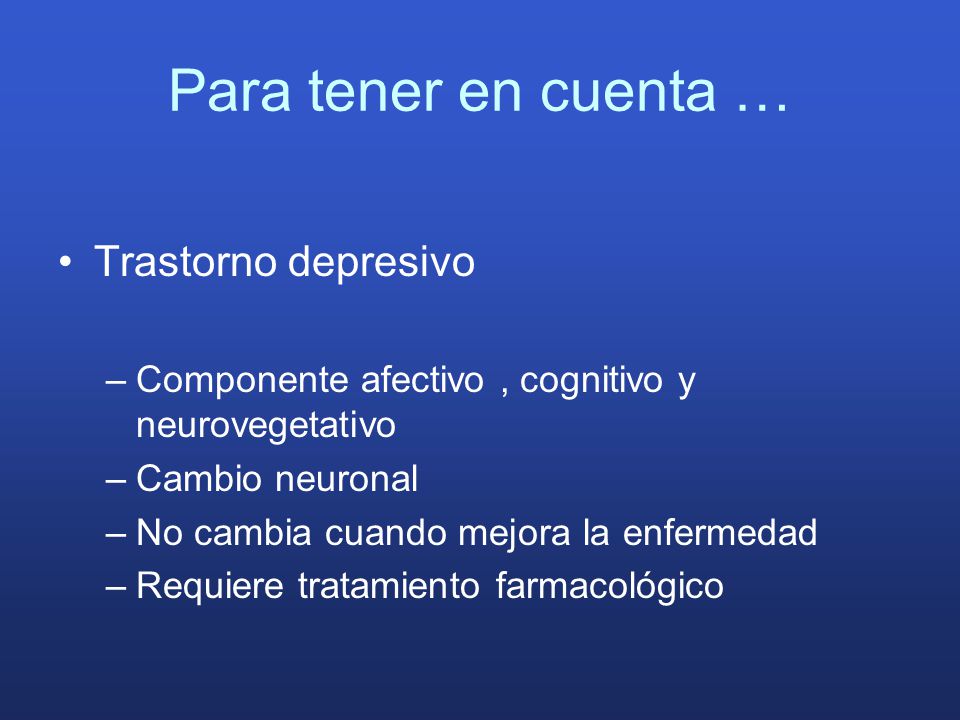 Para tener en cuenta …

• Trastorno depresivo

– Componente afectivo , cognitivo y neurovegetativo
– Cambio neuronal
– No cambia cuando mejora la enfermedad
– Requiere tratamiento farmacológico